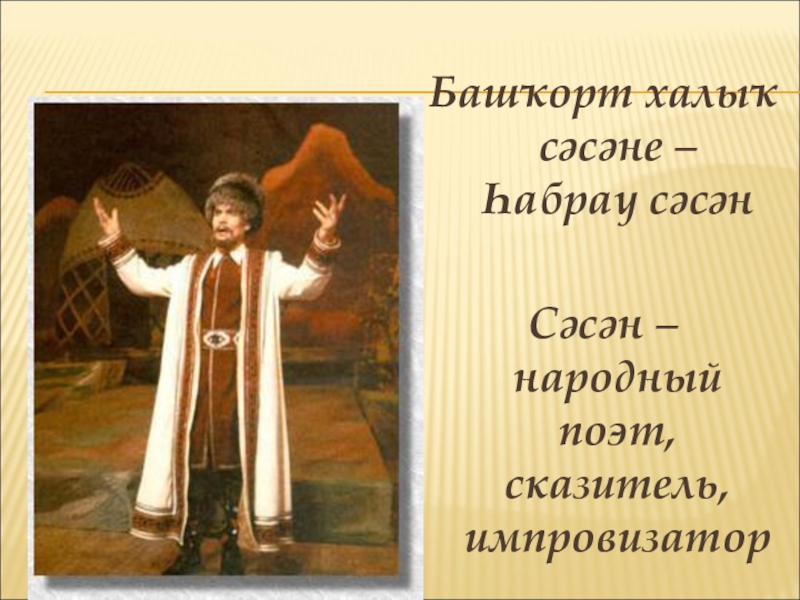 Башҡорт халыҡ сәсәне – Һабрау сәсән

Сәсән – народный поэт, сказитель, импровизатор